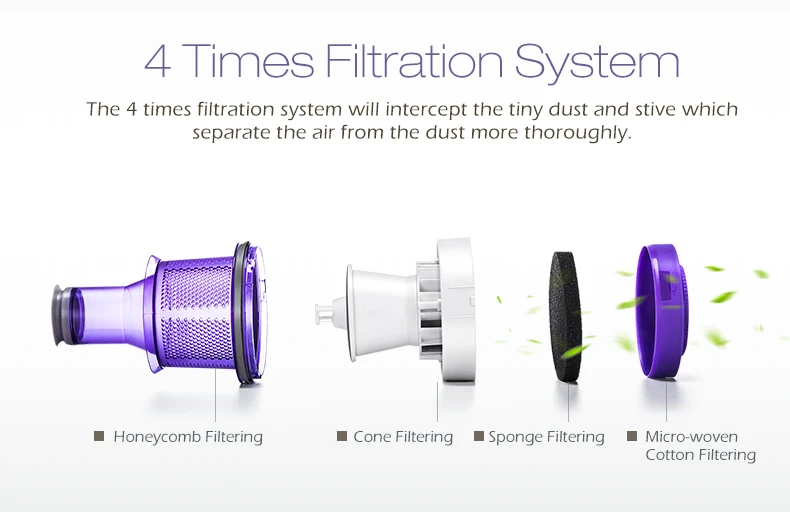 4 Times Filtration System

The 4 times filtration system will intercept the tiny dust and stive which separate the air from the dust more thoroughly.

Honeycomb Filtering

Cone Filtering

Sponge Filtering

Micro-woven Cotton Filtering